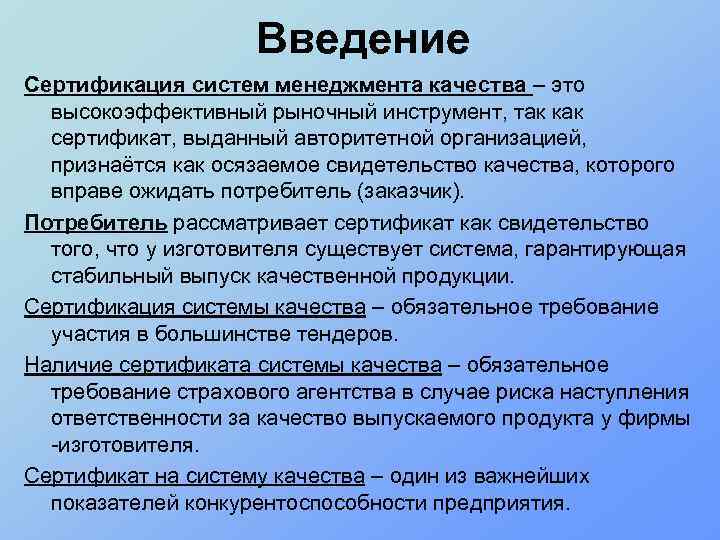 Введение

Сертификация систем менеджмента качества – это высокоэффективный рыночный инструмент, так как сертификат, выданный авторитетной организацией, признаётся как осязаемое свидетельство качества, которого вправе ожидать потребитель (заказчик).

Потребитель рассматривает сертификат как свидетельство того, что у изготовителя существует система, гарантирующая стабильный выпуск качественной продукции.

Сертификация системы качества – обязательное требование участия в большинстве тендеров.

Наличие сертификата системы качества – обязательное требование страхового агентства в случае риска наступления ответственности за качество выпускаемого продукта у фирмы -изготовителя.

Сертификат на систему качества – один из важнейших показателей конкурентоспособности предприятия.